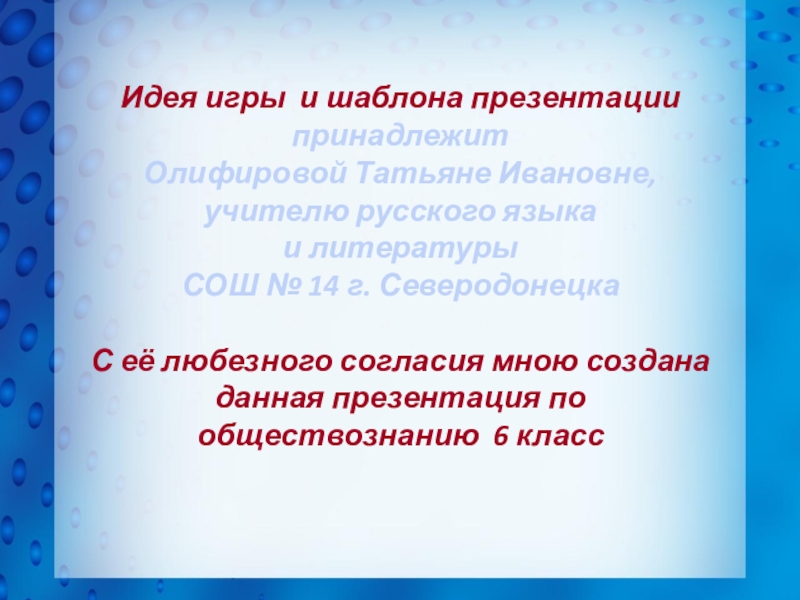 Идея игры и шаблона презентации принадлежит Олифировой Татьяне Ивановне, учителю русского языка и литературы СОШ № 14 г. Северодонецка

С её любезного согласия мною создана данная презентация по обществознанию 6 класс